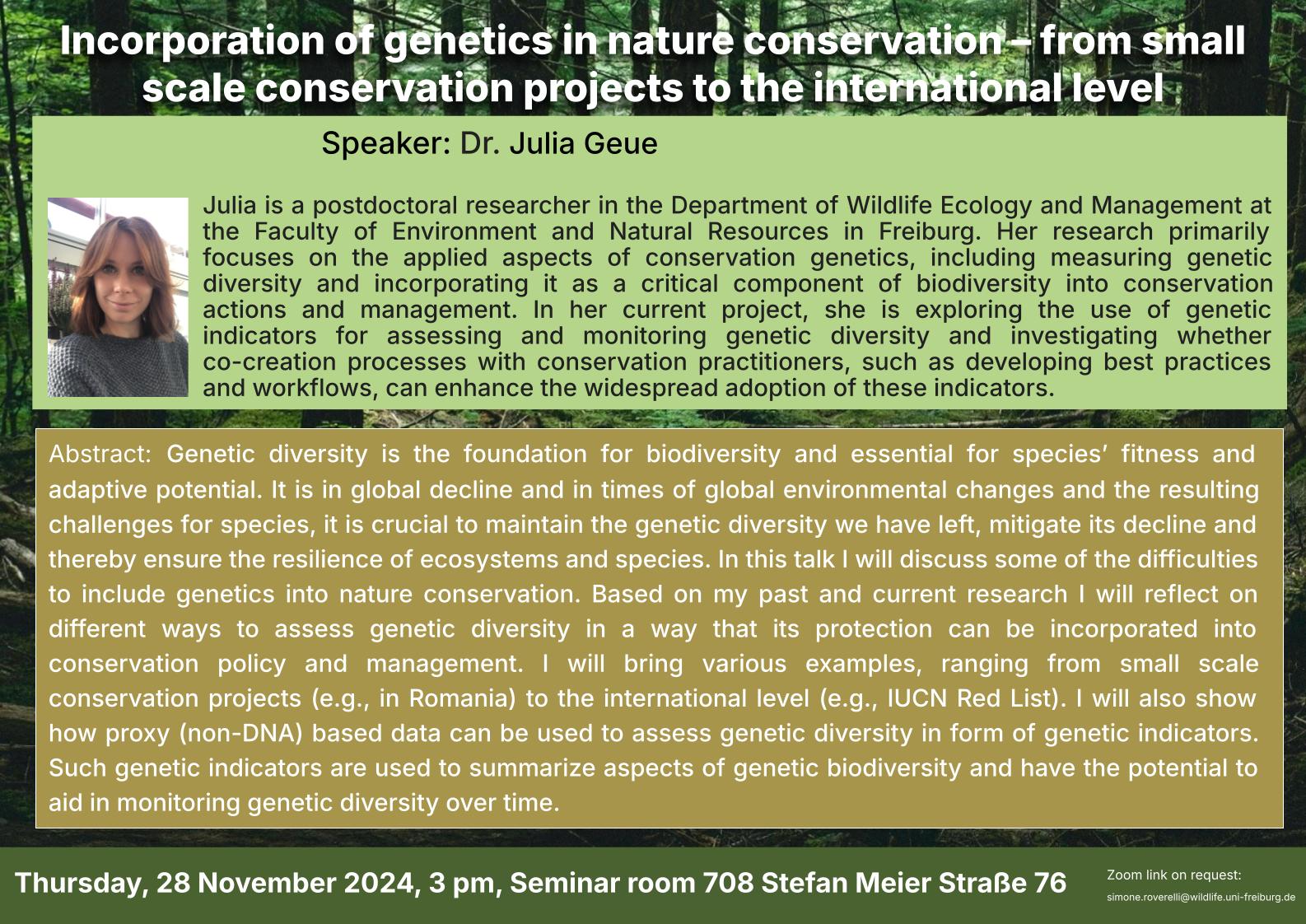 Incorporation of genetics in nature conservation – from small scale conservation projects to the international level

Speaker: Dr. Julia Geue

Julia is a postdoctoral researcher in the Department of Wildlife Ecology and Management at the Faculty of Environment and Natural Resources in Freiburg. Her research primarily focuses on the applied aspects of conservation genetics, including measuring genetic diversity and incorporating it as a critical component of biodiversity into conservation actions and management. In her current project, she is exploring the use of genetic indicators for assessing and monitoring genetic diversity and investigating whether co-creation processes with conservation practitioners, such as developing best practices and workflows, can enhance the widespread adoption of these indicators.

Abstract: Genetic diversity is the foundation for biodiversity and essential for species' fitness and adaptive potential. It is in global decline and in times of global environmental changes and the resulting challenges for species, it is crucial to maintain the genetic diversity we have left, mitigate its decline and thereby ensure the resilience of ecosystems and species. In this talk I will discuss some of the difficulties to include genetics into nature conservation. Based on my past and current research I will reflect on different ways to assess genetic diversity in a way that its protection can be incorporated into conservation policy and management. I will bring various examples, ranging from small scale conservation projects (e.g., in Romania) to the international level (e.g., IUCN Red List). I will also show how proxy (non-DNA) based data can be used to assess genetic diversity in form of genetic indicators. Such genetic indicators are used to summarize aspects of genetic biodiversity and have the potential to aid in monitoring genetic diversity over time.

Thursday, 28 November 2024, 3 pm, Seminar room 708 Stefan Meier Straße 76

Zoom link on request:
simone.roverelli@wildlife.uni-freiburg.de